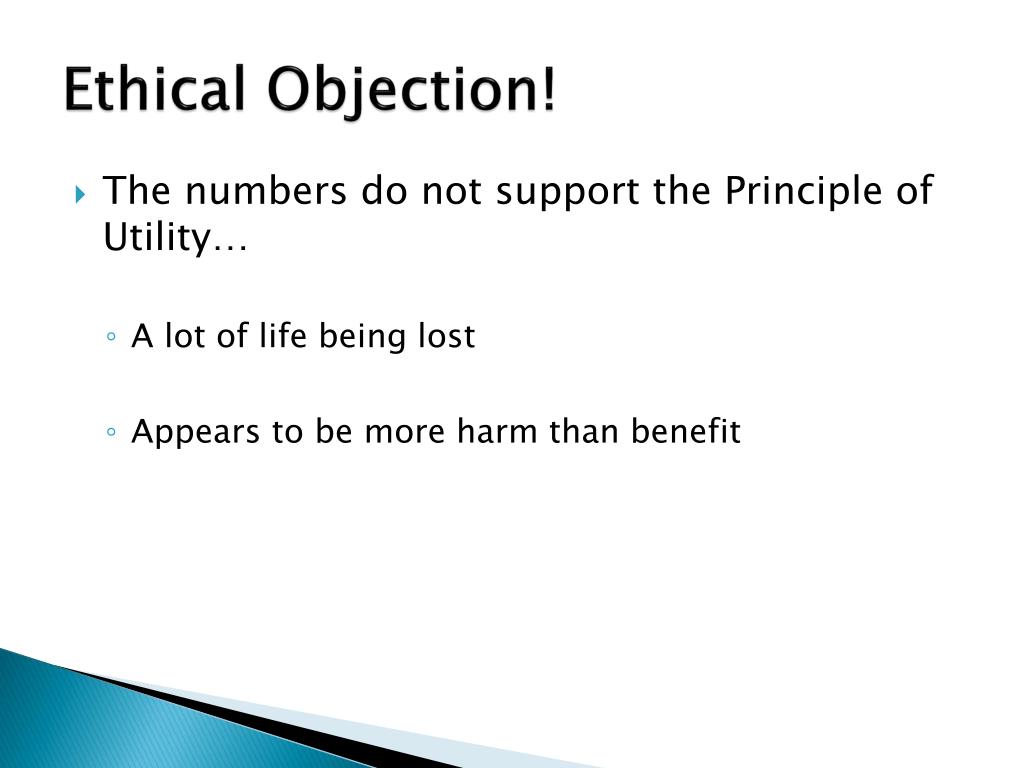 Ethical Objection!

The numbers do not support the Principle of Utility…

A lot of life being lost

Appears to be more harm than benefit